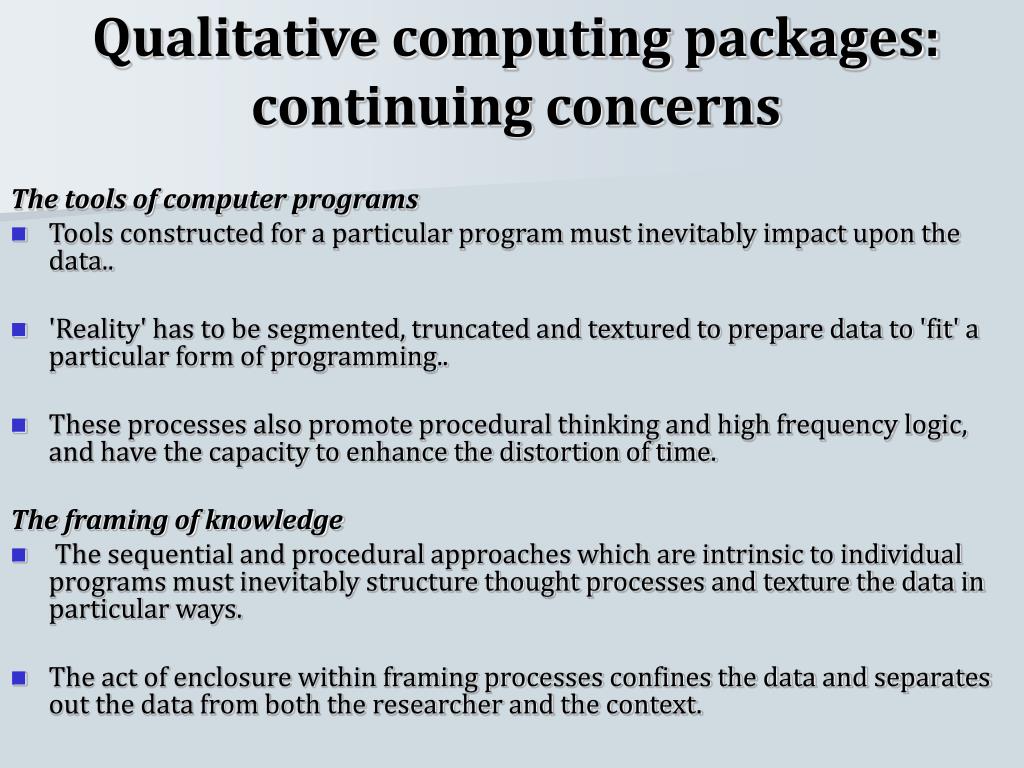 Qualitative computing packages: continuing concerns

The tools of computer programs

Tools constructed for a particular program must inevitably impact upon the data..

'Reality' has to be segmented, truncated and textured to prepare data to 'fit' a particular form of programming..

These processes also promote procedural thinking and high frequency logic, and have the capacity to enhance the distortion of time.

The framing of knowledge

The sequential and procedural approaches which are intrinsic to individual programs must inevitably structure thought processes and texture the data in particular ways.

The act of enclosure within framing processes confines the data and separates out the data from both the researcher and the context.